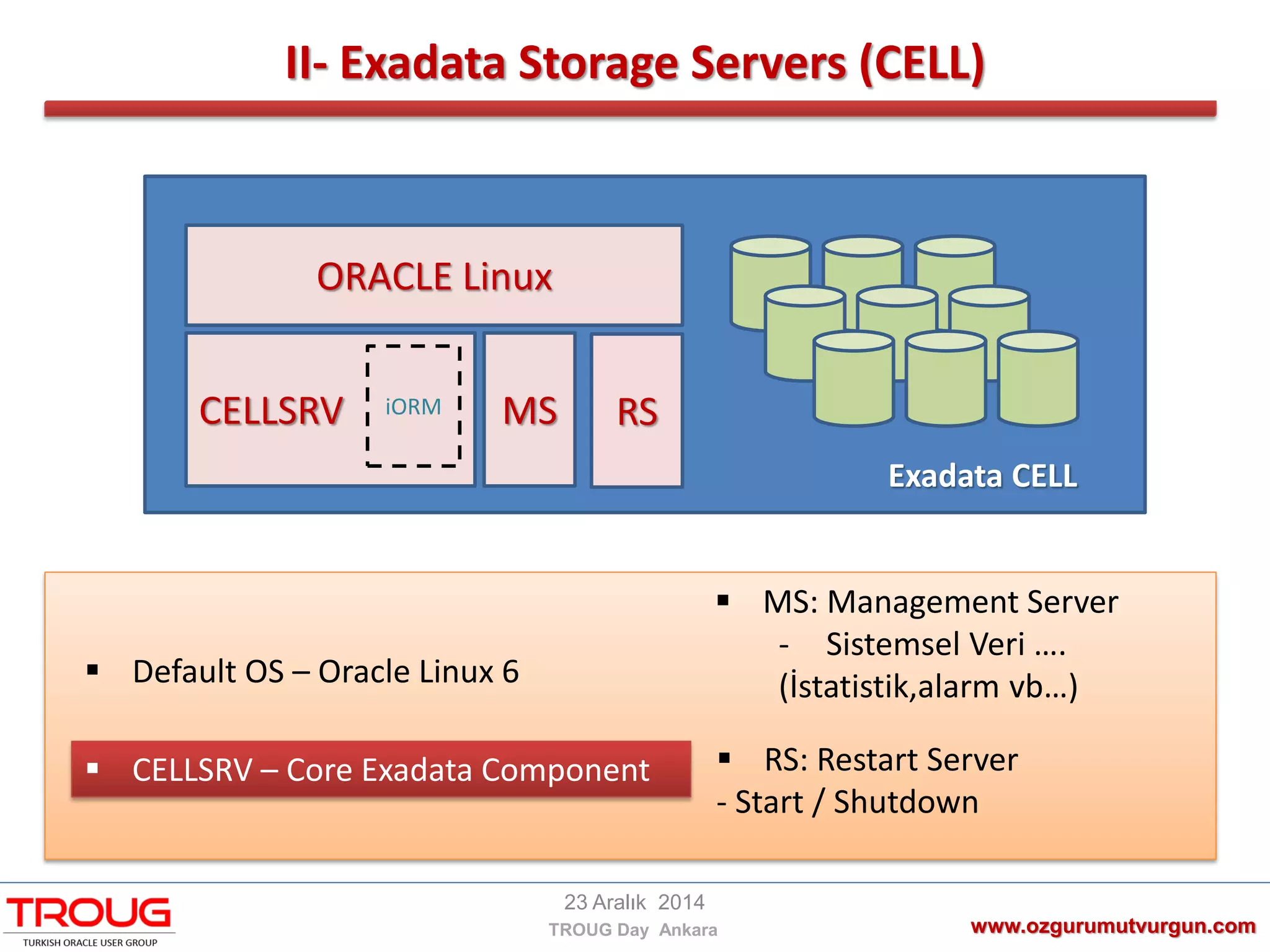 II- Exadata Storage Servers (CELL)

ORACLE Linux

CELLSRV

iORM

MS

RS

Exadata CELL

▪ Default OS – Oracle Linux 6

▪ CELLSRV – Core Exadata Component

▪ MS: Management Server
- Sistemsel Veri ....
(İstatistik,alarm vb...)

▪ RS: Restart Server
- Start / Shutdown

TROUG
TURKISH ORACLE USER GROUP

23 Aralık 2014
TROUG Day Ankara

www.ozgurumutvurgun.com